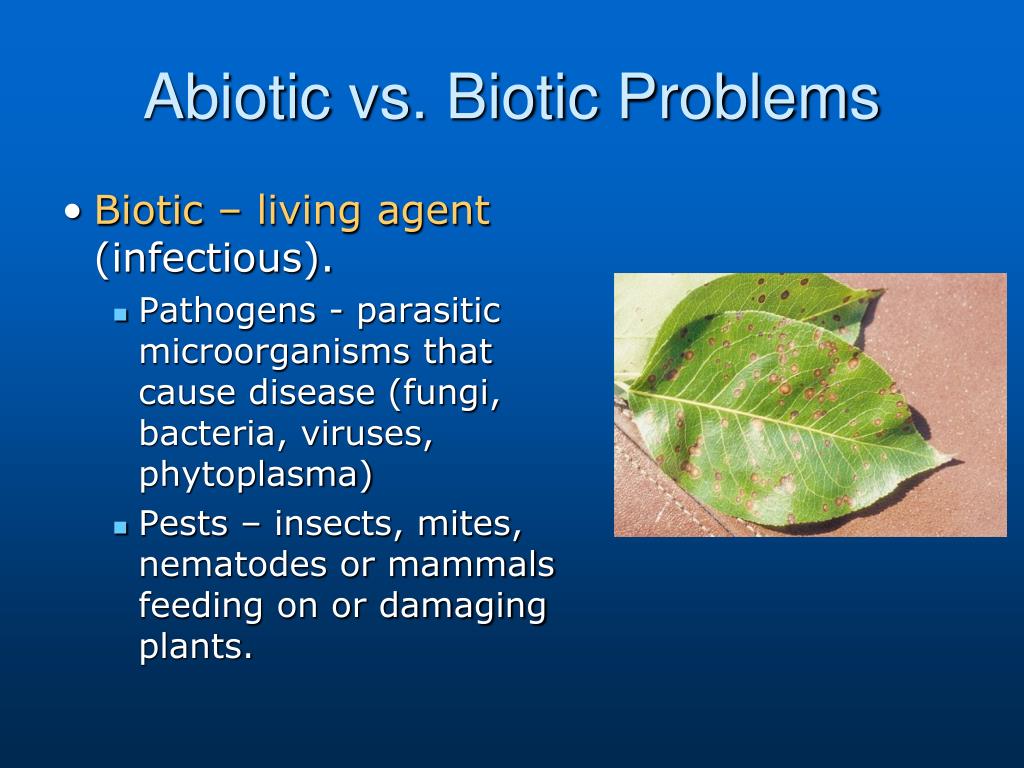 Abiotic vs. Biotic Problems

• Biotic – living agent (infectious).
  ▪ Pathogens - parasitic microorganisms that cause disease (fungi, bacteria, viruses, phytoplasma)
  ▪ Pests – insects, mites, nematodes or mammals feeding on or damaging plants.